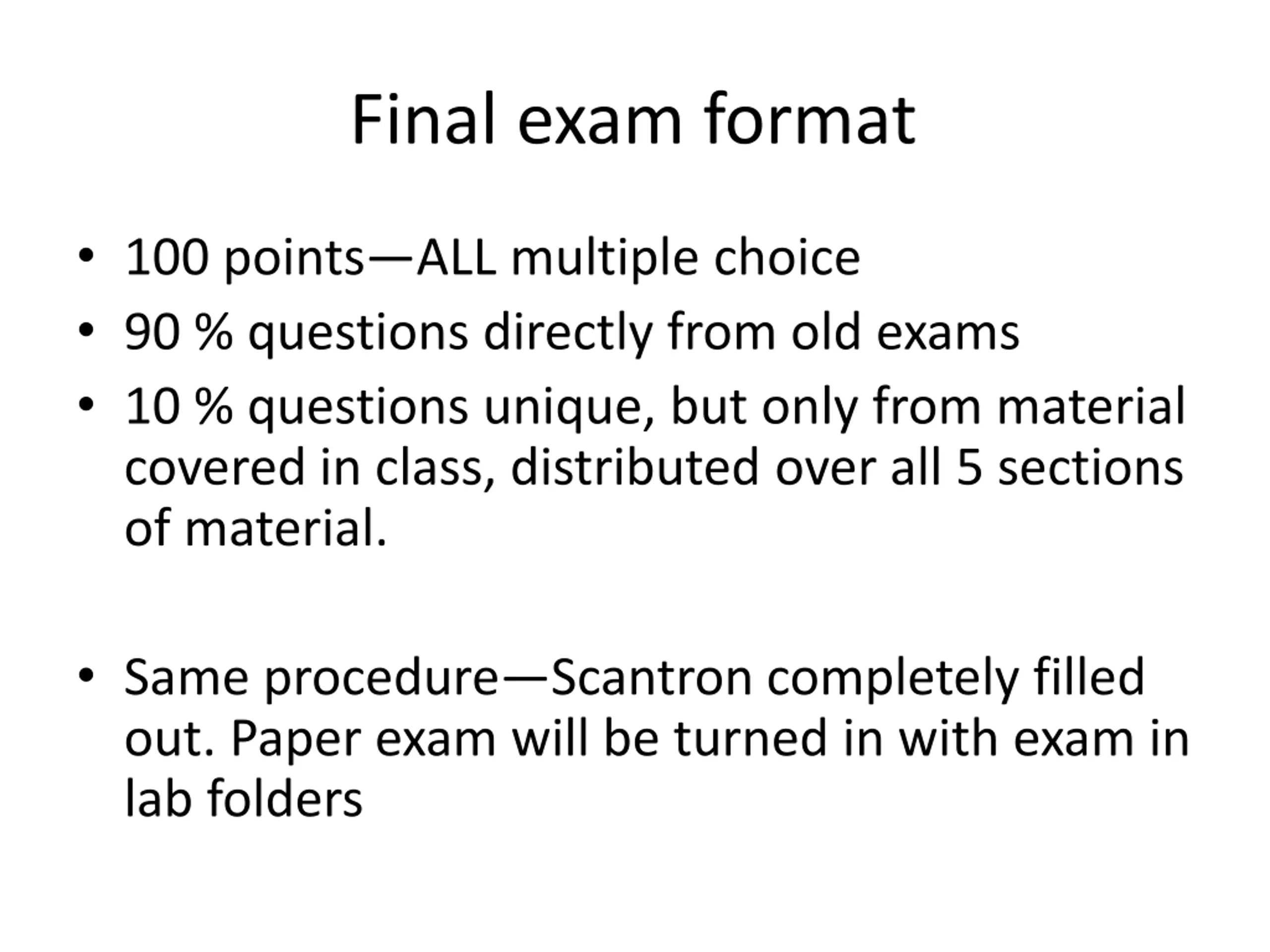 Final exam format

• 100 points—ALL multiple choice
• 90 % questions directly from old exams
• 10 % questions unique, but only from material covered in class, distributed over all 5 sections of material.

• Same procedure—Scantron completely filled out. Paper exam will be turned in with exam in lab folders